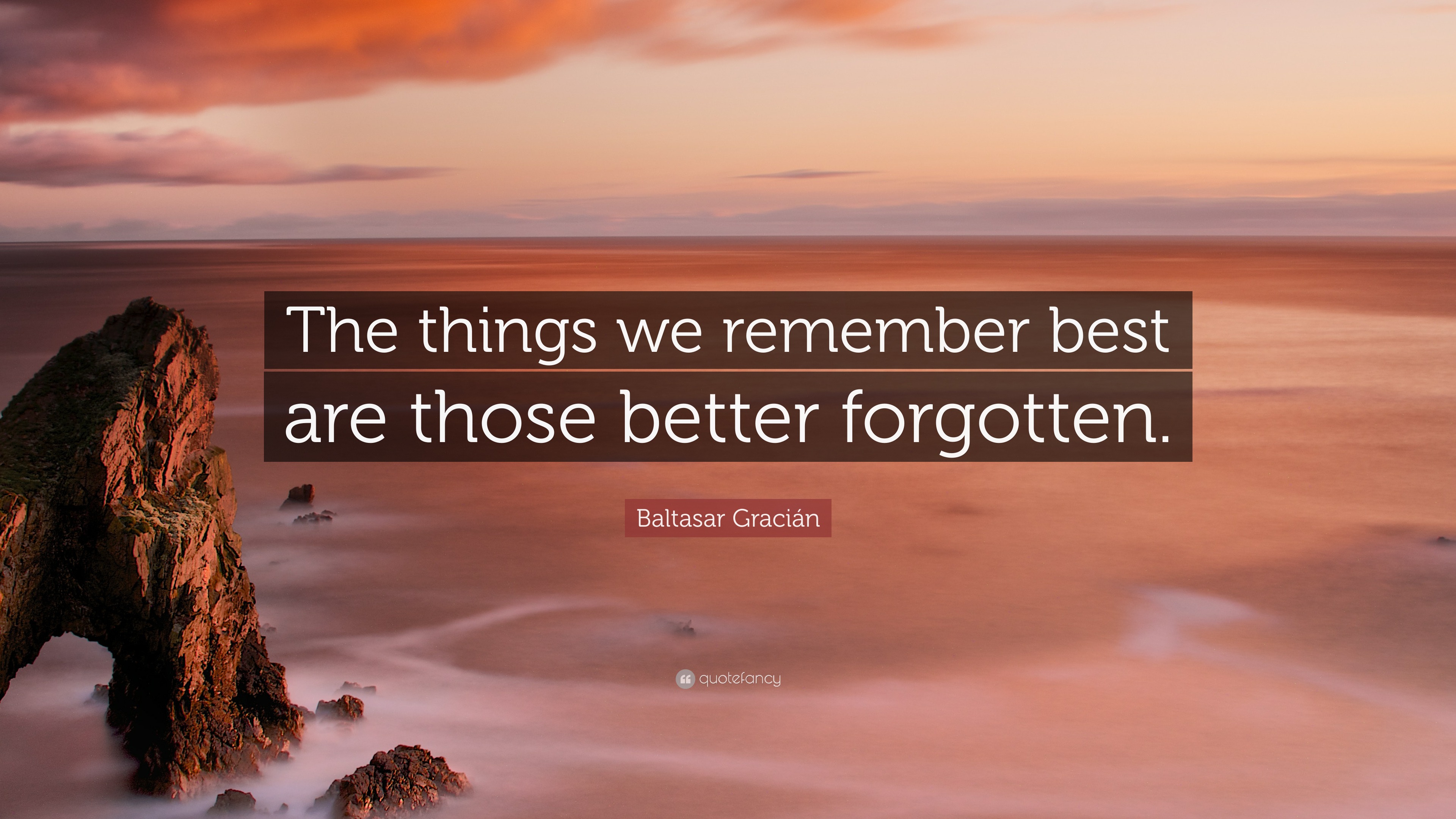 The things we remember best are those better forgotten.

Baltasar Gracián

quotefancy